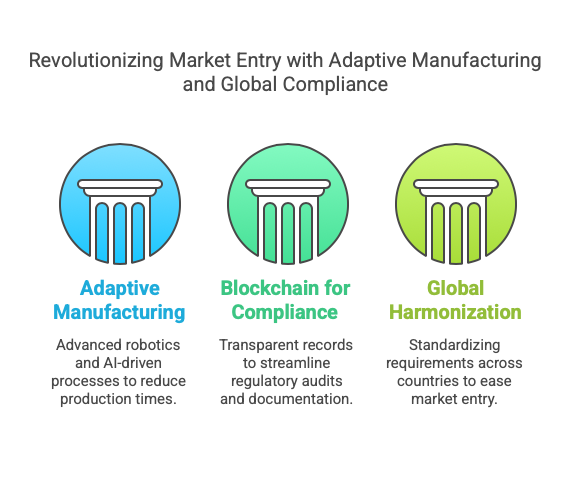 Revolutionizing Market Entry with Adaptive Manufacturing and Global Compliance

Adaptive Manufacturing

Advanced robotics and AI-driven processes to reduce production times.

Blockchain for Compliance

Transparent records to streamline regulatory audits and documentation.

Global Harmonization

Standardizing requirements across countries to ease market entry.